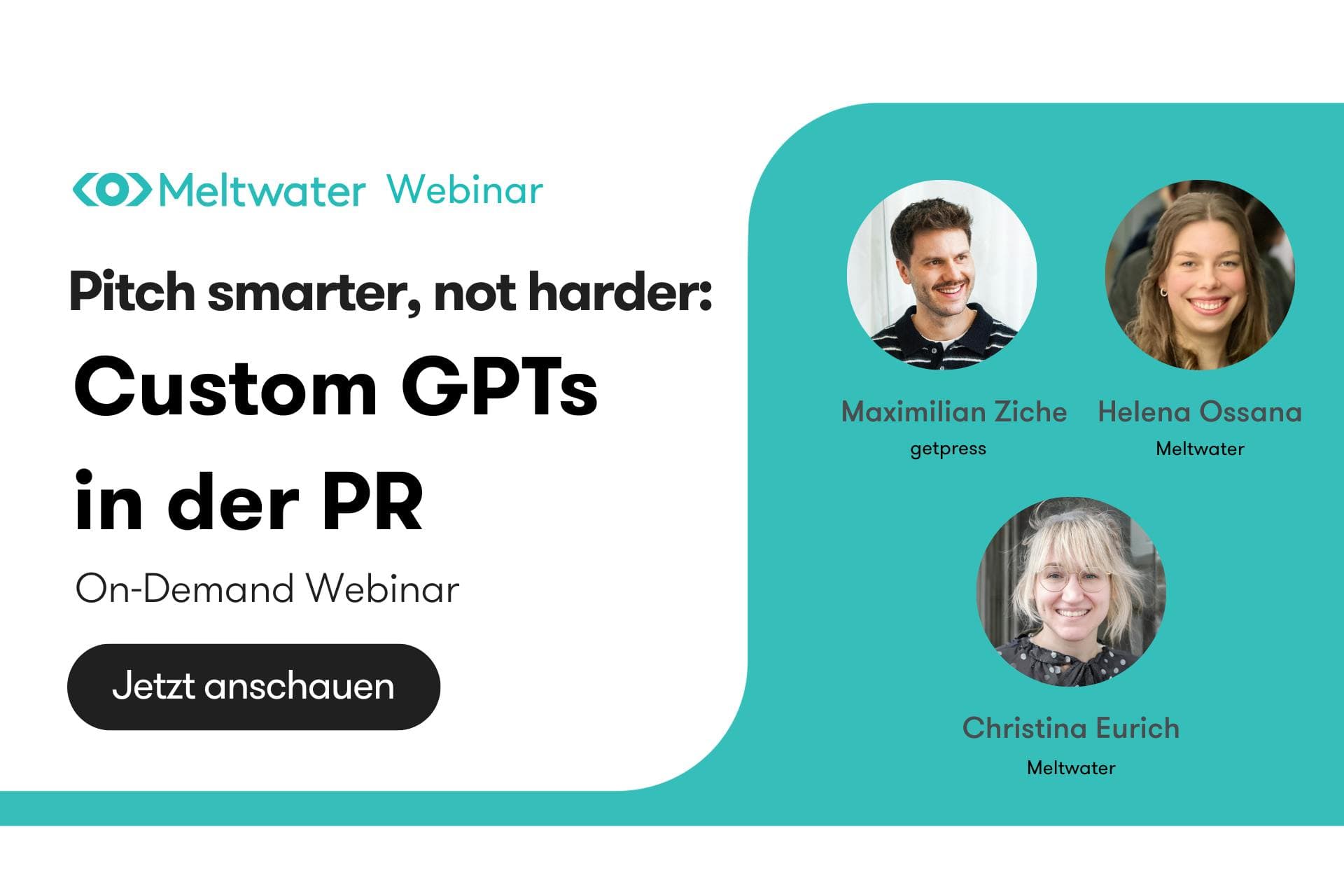 Meltwater Webinar

Pitch smarter, not harder:

Custom GPTs in der PR

On-Demand Webinar

Jetzt anschauen

Maximilian Ziche
getpress

Helena Ossana
Meltwater

Christina Eurich
Meltwater